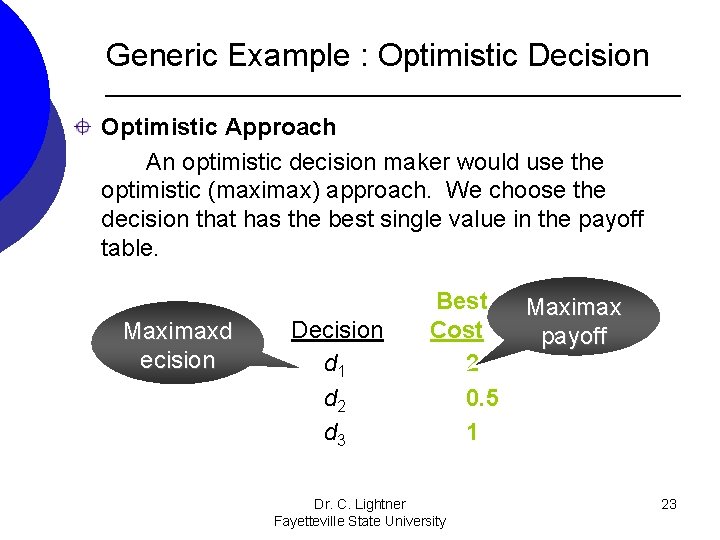 Generic Example : Optimistic Decision

Optimistic Approach

An optimistic decision maker would use the optimistic (maximax) approach. We choose the decision that has the best single value in the payoff table.

Maximaxd ecision

Maximax payoff

| Decision | Best Cost |
|---|---|
| $d_1$ | 2 |
| $d_2$ | 0.5 |
| $d_3$ | 1 |

Dr. C. Lightner
Fayetteville State University

23